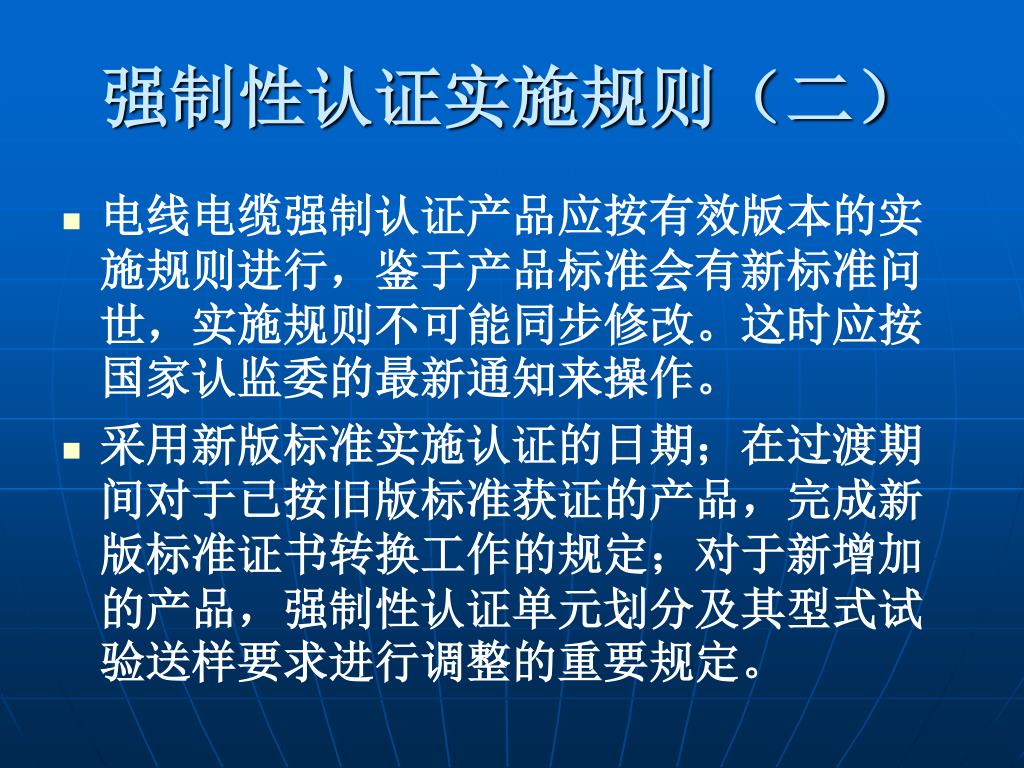 强制性认证实施规则（二）

电线电缆强制认证产品应按有效版本的实施规则进行，鉴于产品标准会有新标准问世，实施规则不可能同步修改。这时应按国家认监委的最新通知来操作。

采用新版标准实施认证的日期；在过渡期间对于已按旧版标准获证的产品，完成新版标准证书转换工作的规定；对于新增加的产品，强制性认证单元划分及其型式试验送样要求进行调整的重要规定。